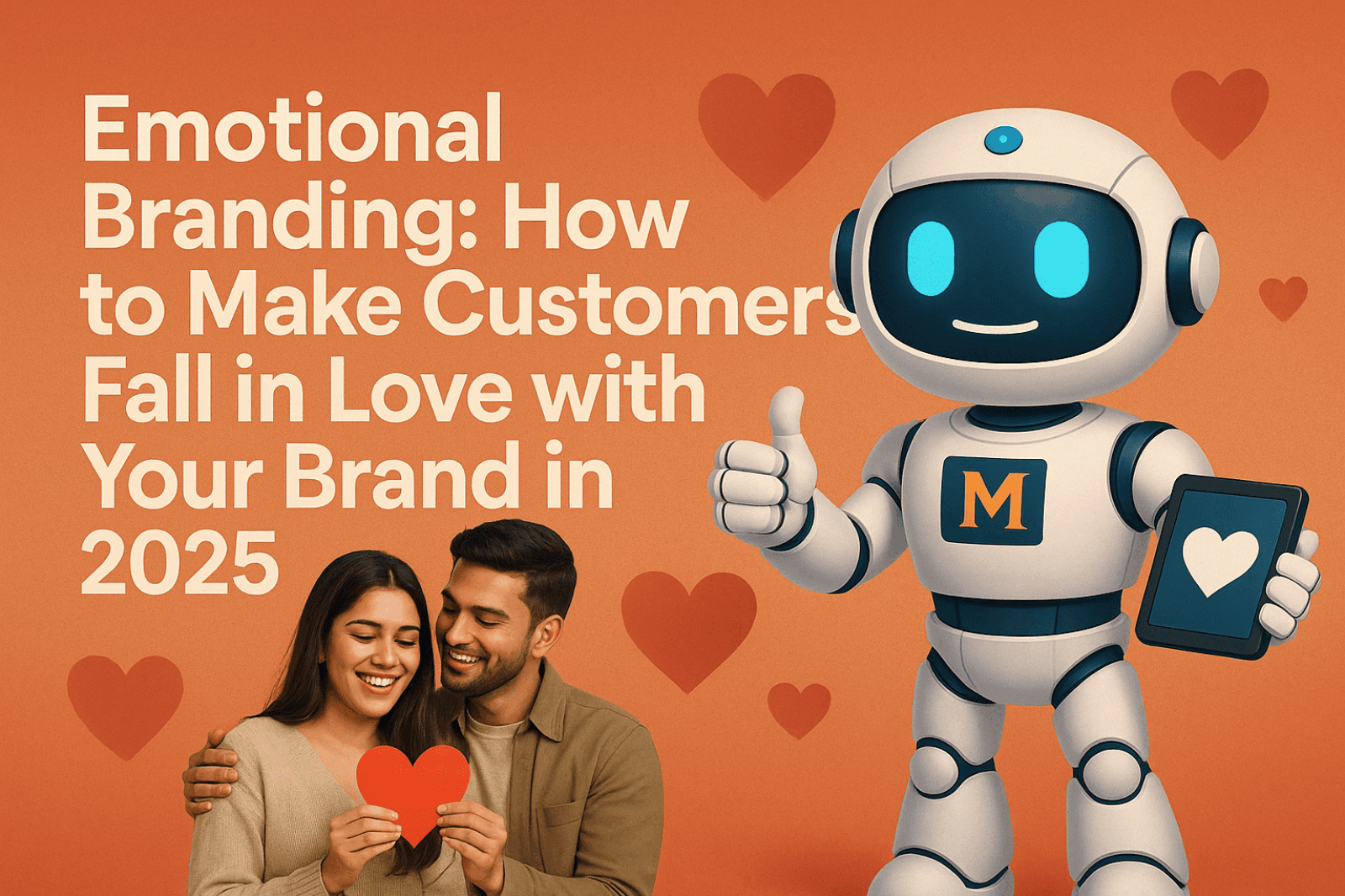 Emotional Branding: How to Make Customers Fall in Love with Your Brand in 2025

M